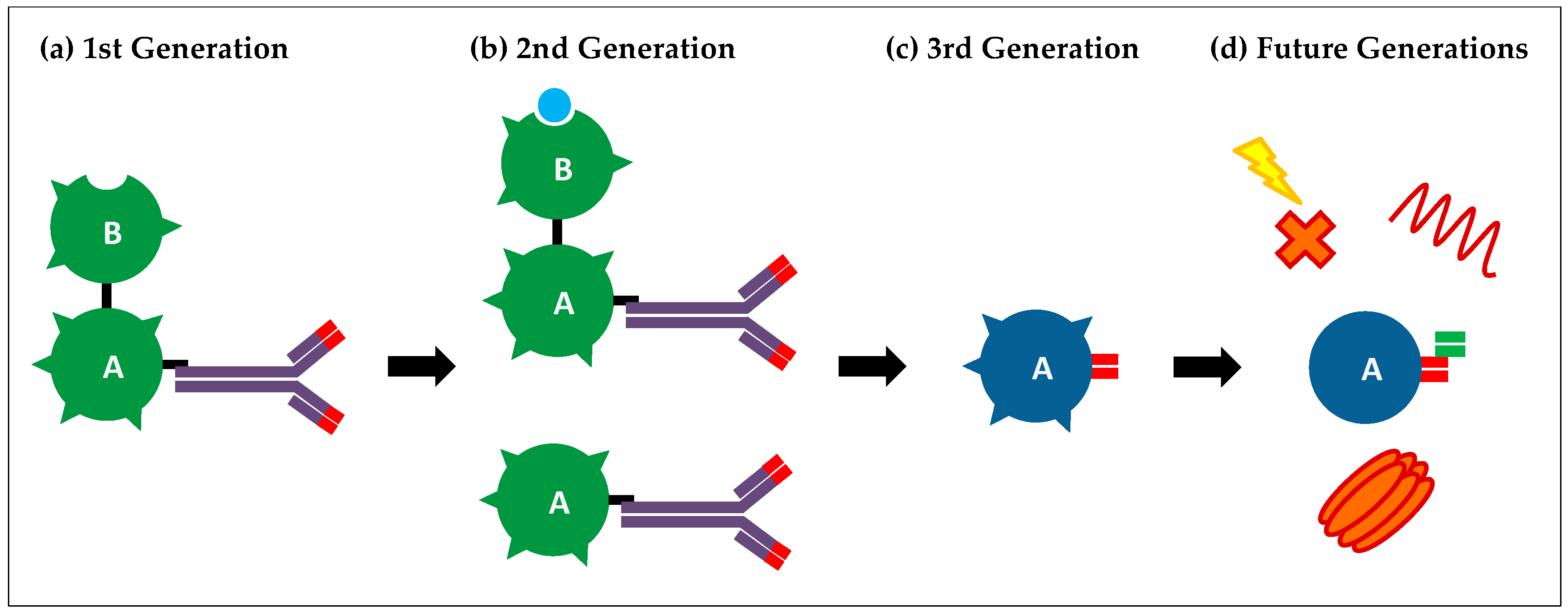 (a) 1st Generation

(b) 2nd Generation

(c) 3rd Generation

(d) Future Generations

B

A

B

A

A

A

A